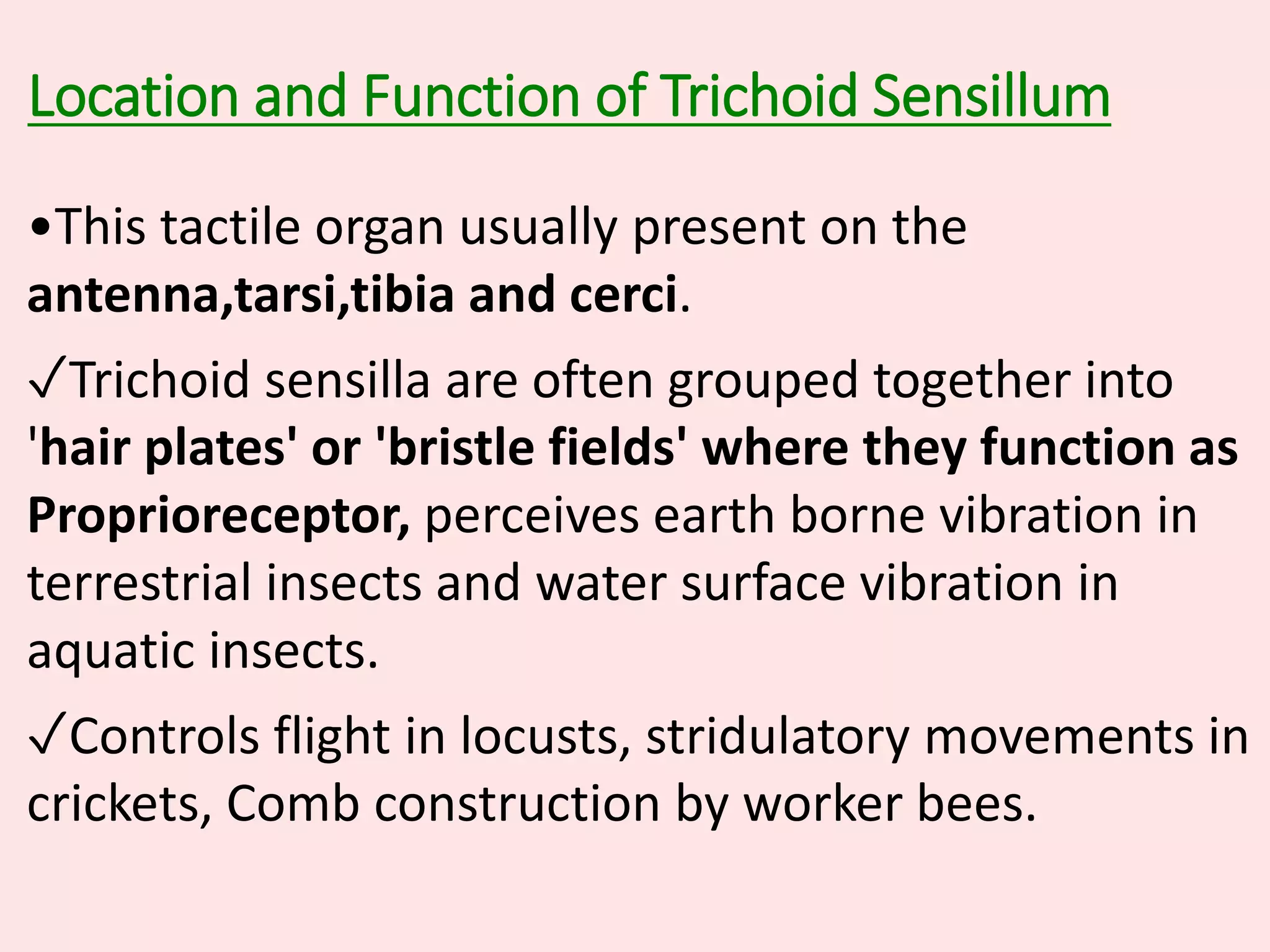 Location and Function of Trichoid Sensillum

•This tactile organ usually present on the antenna,tarsi,tibia and cerci.

✓Trichoid sensilla are often grouped together into 'hair plates' or 'bristle fields' where they function as Proprioreceptor, perceives earth borne vibration in terrestrial insects and water surface vibration in aquatic insects.

✓Controls flight in locusts, stridulatory movements in crickets, Comb construction by worker bees.